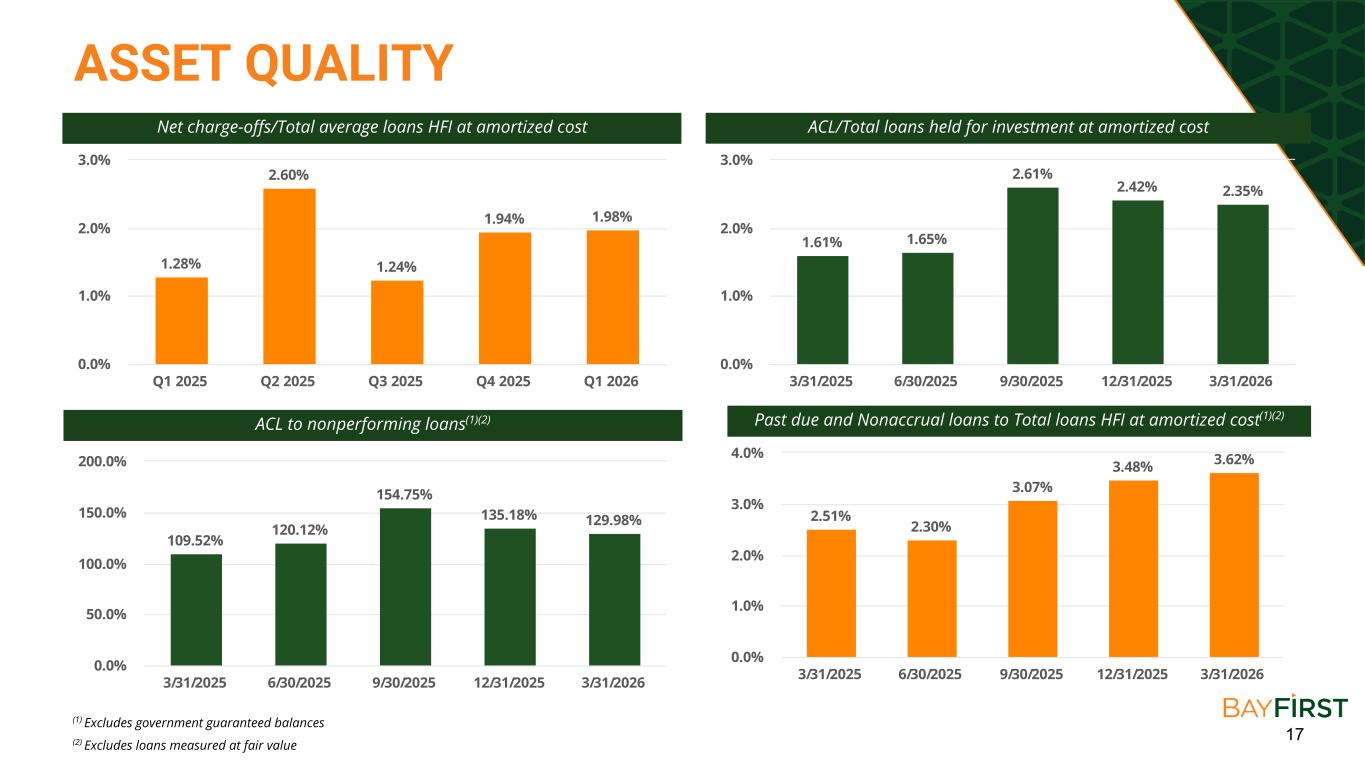 ASSET QUALITY

Net charge-offs/Total average loans HFI at amortized cost

3.0%
2.0%
1.0%
0.0%
1.28%
2.60%
1.24%
1.94%
1.98%
Q1 2025
Q2 2025
Q3 2025
Q4 2025
Q1 2026

ACL/Total loans held for investment at amortized cost

3.0%
2.0%
1.0%
0.0%
1.61%
1.65%
2.61%
2.42%
2.35%
3/31/2025
6/30/2025
9/30/2025
12/31/2025
3/31/2026

ACL to nonperforming loans$^{(1)(2)}$

200.0%
150.0%
100.0%
50.0%
0.0%
109.52%
120.12%
154.75%
135.18%
129.98%
3/31/2025
6/30/2025
9/30/2025
12/31/2025
3/31/2026

Past due and Nonaccrual loans to Total loans HFI at amortized cost$^{(1)(2)}$

4.0%
3.0%
2.0%
1.0%
0.0%
2.51%
2.30%
3.07%
3.48%
3.62%
3/31/2025
6/30/2025
9/30/2025
12/31/2025
3/31/2026

$^{(1)}$ Excludes government guaranteed balances
$^{(2)}$ Excludes loans measured at fair value

BAYFIRST
17